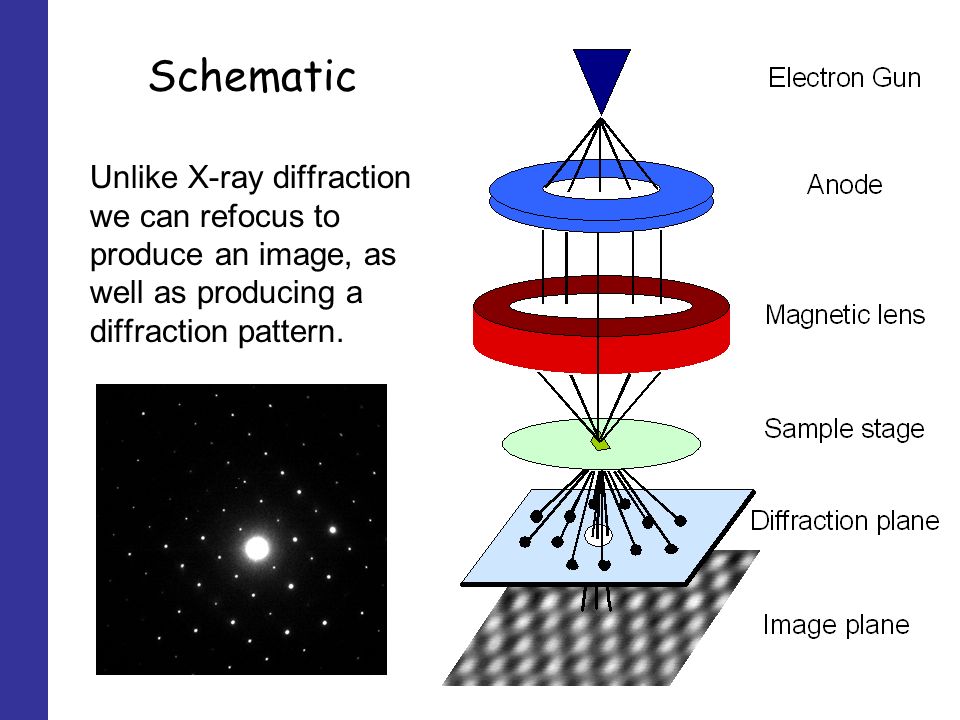 Schematic

Unlike X-ray diffraction we can refocus to produce an image, as well as producing a diffraction pattern.

Electron Gun

Anode

Magnetic lens

Sample stage

Diffraction plane

Image plane